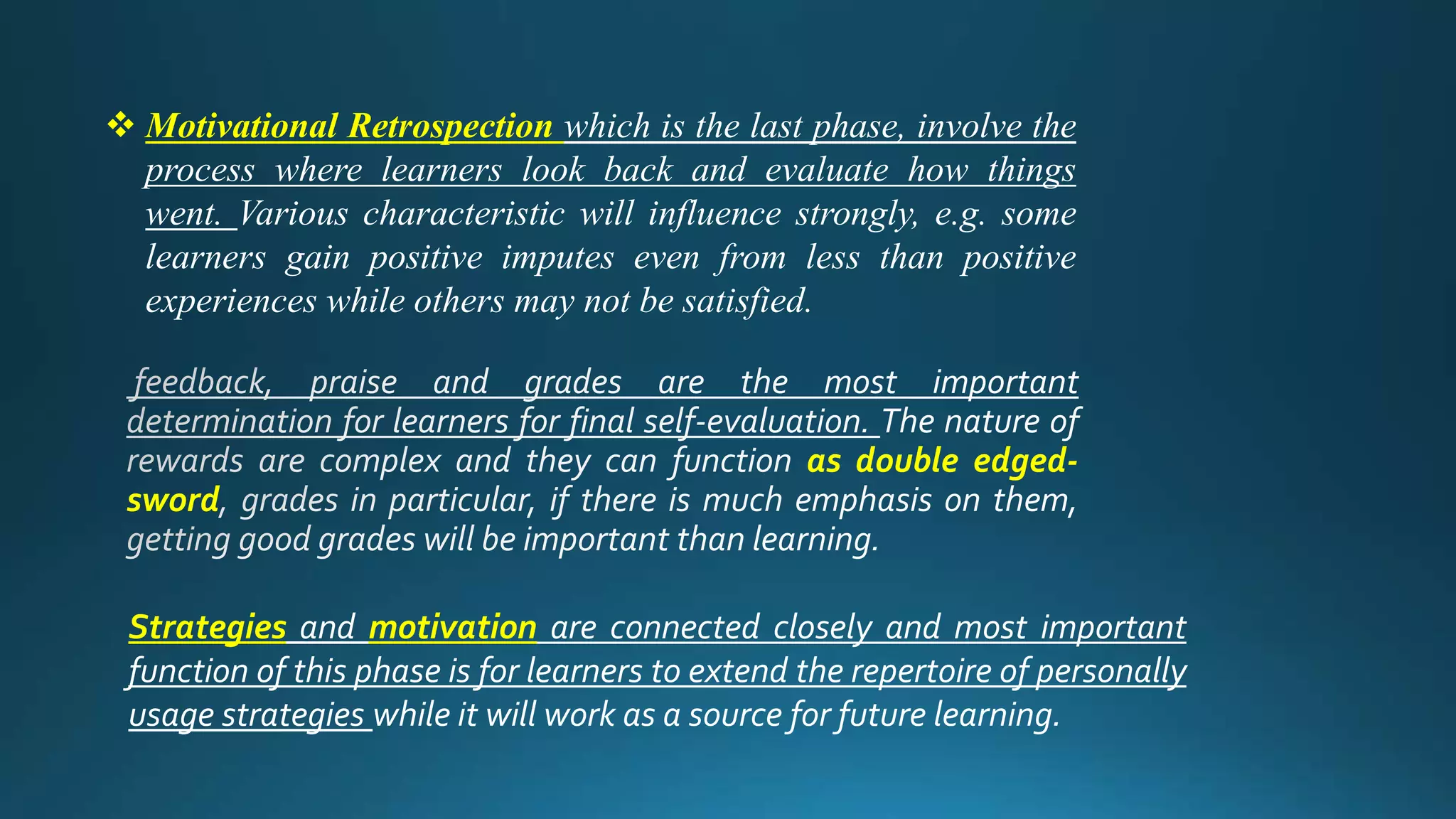 ❖ Motivational Retrospection which is the last phase, involve the process where learners look back and evaluate how things went. Various characteristic will influence strongly, e.g. some learners gain positive imputes even from less than positive experiences while others may not be satisfied.

feedback, praise and grades are the most important determination for learners for final self-evaluation. The nature of rewards are complex and they can function as double edged-sword, grades in particular, if there is much emphasis on them, getting good grades will be important than learning.

Strategies and motivation are connected closely and most important function of this phase is for learners to extend the repertoire of personally usage strategies while it will work as a source for future learning.